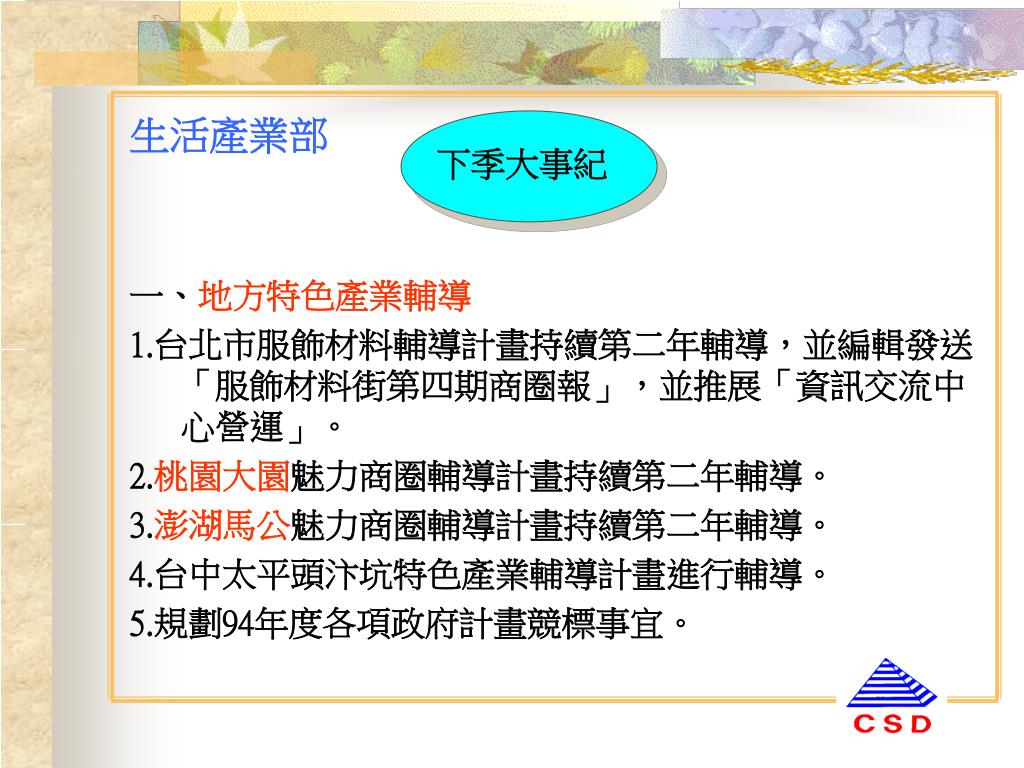 生活產業部

下季大事紀

一、地方特色產業輔導

1.台北市服飾材料輔導計畫持續第二年輔導，並編輯發送「服飾材料街第四期商圈報」，並推展「資訊交流中心營運」。

2.桃園大園魅力商圈輔導計畫持續第二年輔導。

3.澎湖馬公魅力商圈輔導計畫持續第二年輔導。

4.台中太平頭汴坑特色產業輔導計畫進行輔導。

5.規劃94年度各項政府計畫競標事宜。

CSD